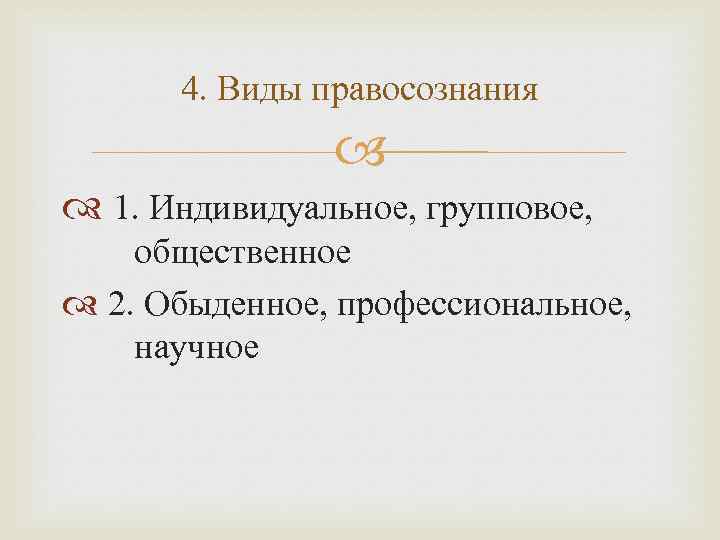 4. Виды правосознания

1. Индивидуальное, групповое, общественное

2. Обыденное, профессиональное, научное